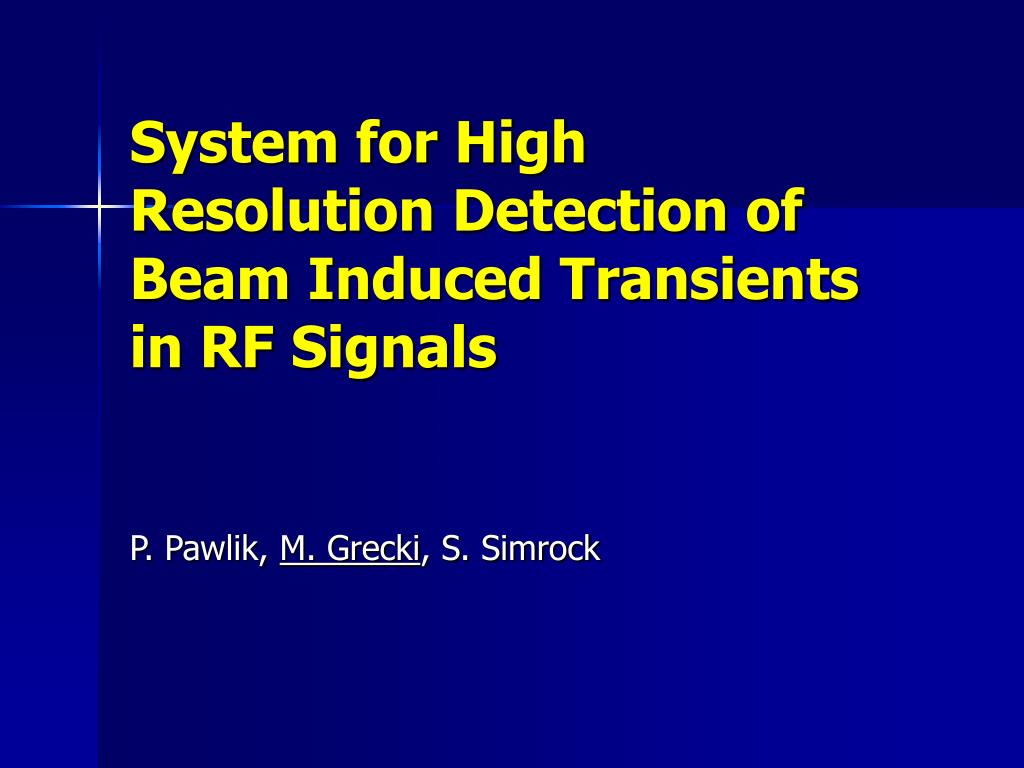 System for High Resolution Detection of Beam Induced Transients in RF Signals

P. Pawlik, M. Grecki, S. Simrock